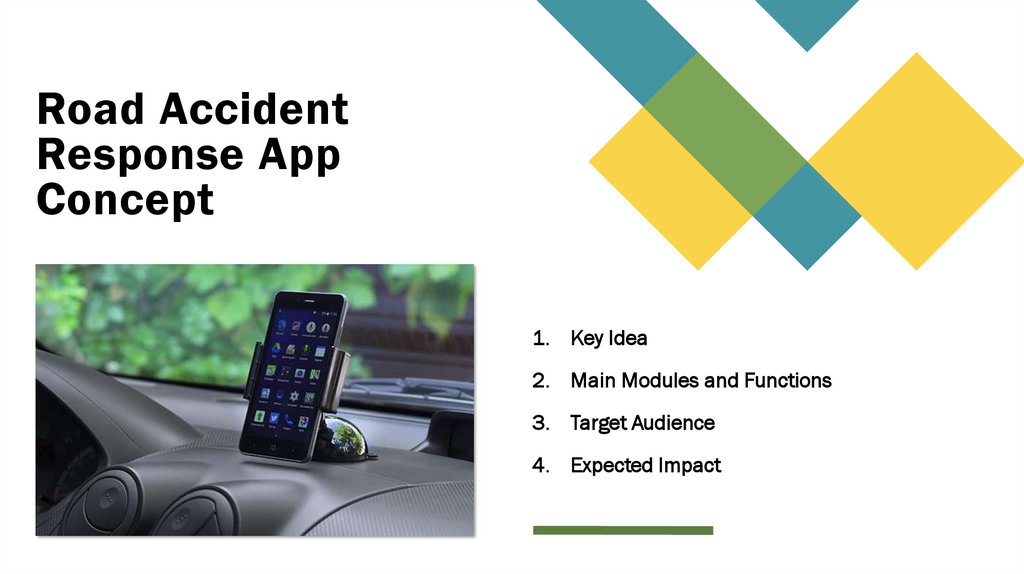 Road Accident Response App Concept

1. Key Idea
2. Main Modules and Functions
3. Target Audience
4. Expected Impact